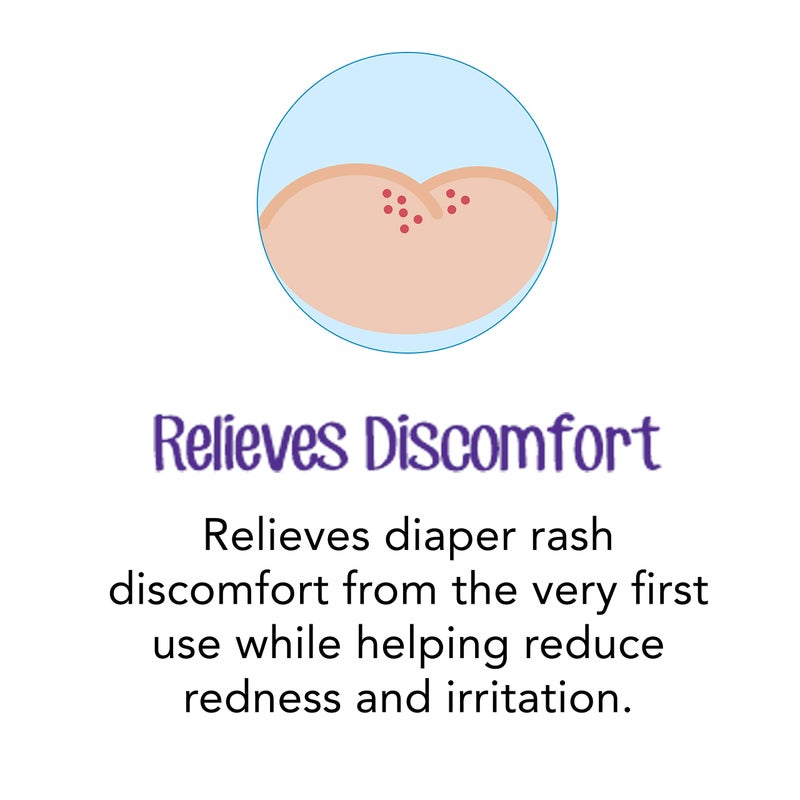 Relieves Discomfort

Relieves diaper rash discomfort from the very first use while helping reduce redness and irritation.